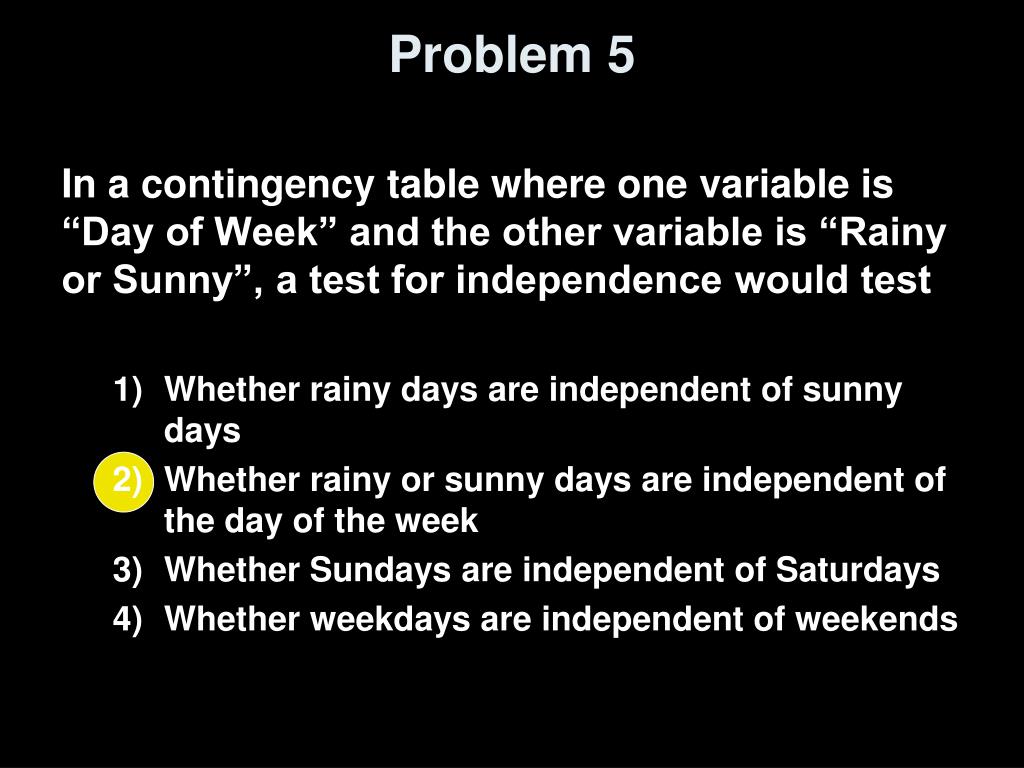 Problem 5

In a contingency table where one variable is “Day of Week” and the other variable is “Rainy or Sunny”, a test for independence would test

1) Whether rainy days are independent of sunny days
2) Whether rainy or sunny days are independent of the day of the week
3) Whether Sundays are independent of Saturdays
4) Whether weekdays are independent of weekends